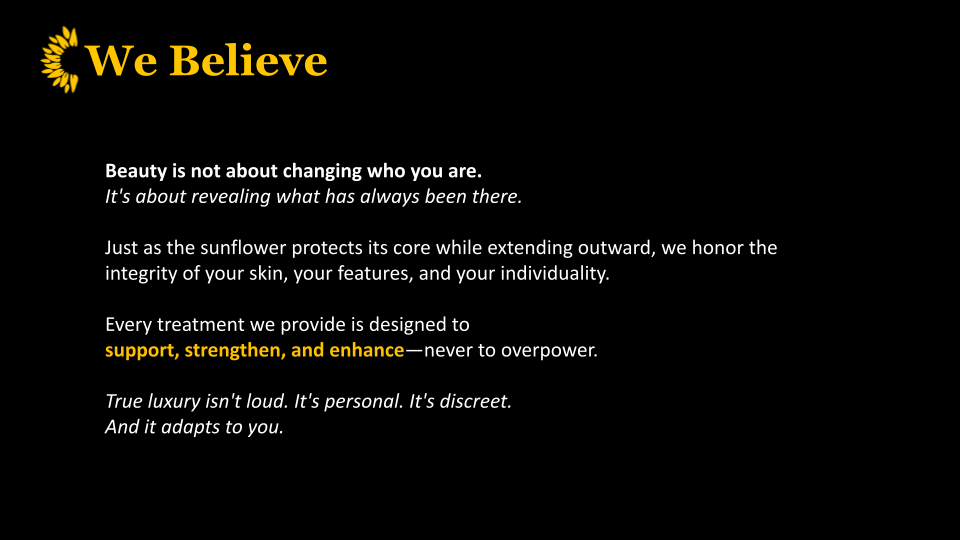 We Believe

Beauty is not about changing who you are.
It's about revealing what has always been there.

Just as the sunflower protects its core while extending outward, we honor the integrity of your skin, your features, and your individuality.

Every treatment we provide is designed to
support, strengthen, and enhance—never to overpower.

True luxury isn't loud. It's personal. It's discreet.
And it adapts to you.